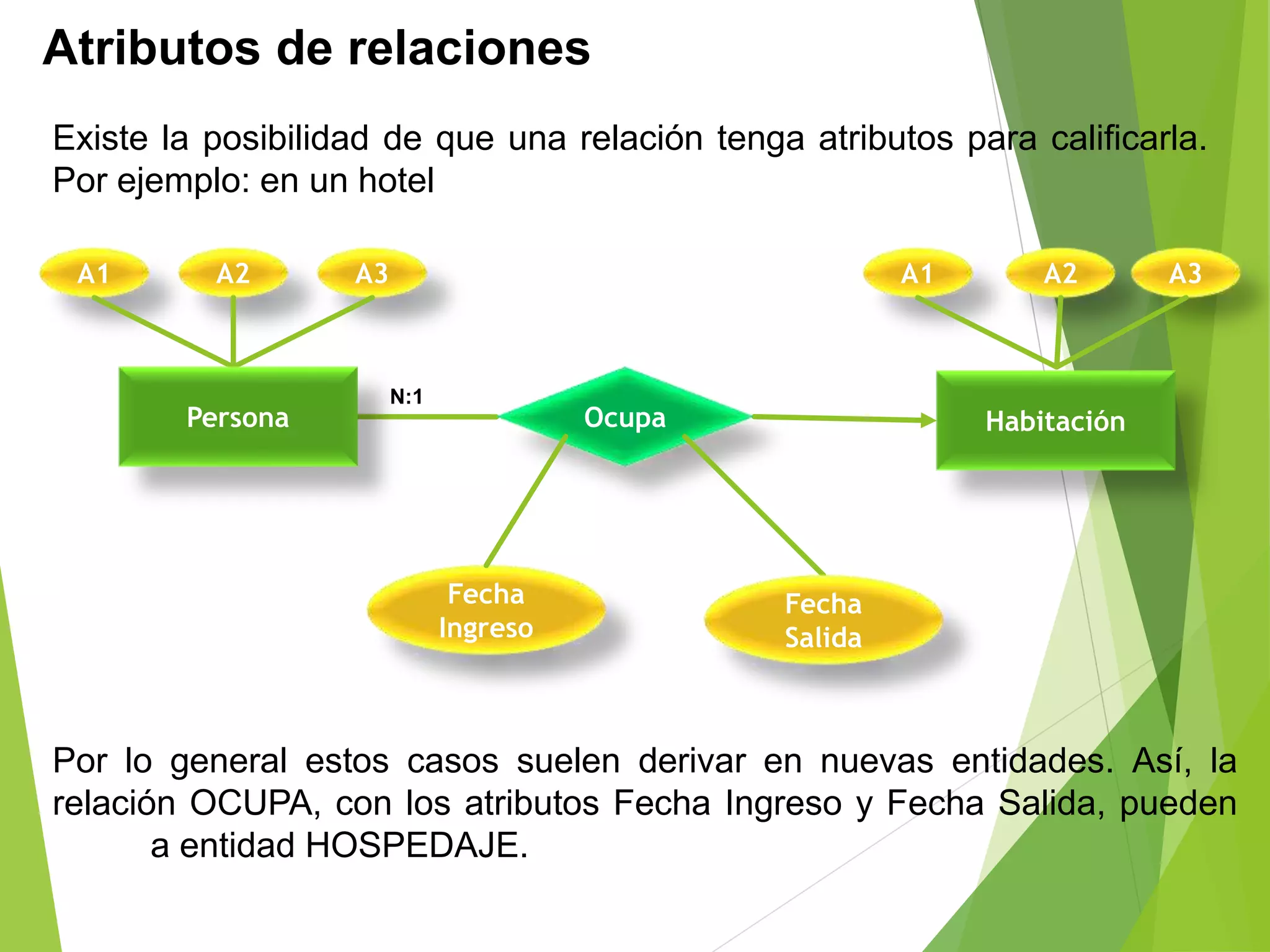 Atributos de relaciones

Existe la posibilidad de que una relación tenga atributos para calificarla. Por ejemplo: en un hotel

A1
A2
A3
A1
A2
A3

Persona
N:1
Ocupa
Habitación

Fecha Ingreso
Fecha Salida

Por lo general estos casos suelen derivar en nuevas entidades. Así, la relación OCUPA, con los atributos Fecha Ingreso y Fecha Salida, pueden a entidad HOSPEDAJE.